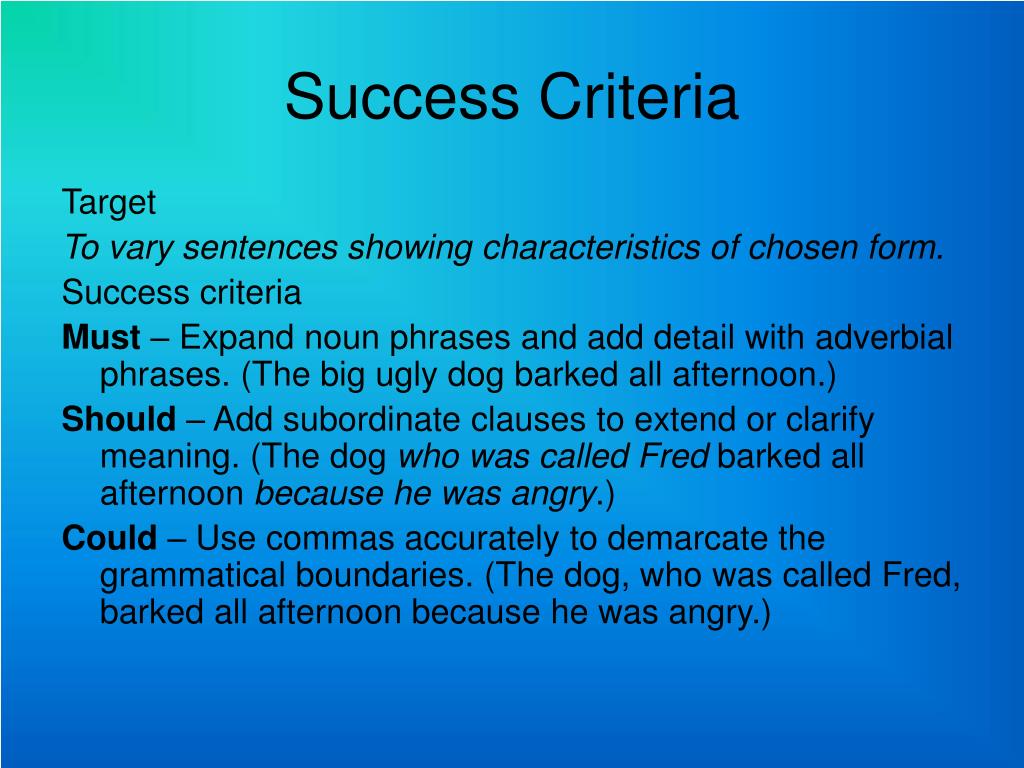 Success Criteria

Target

To vary sentences showing characteristics of chosen form.

Success criteria

Must – Expand noun phrases and add detail with adverbial phrases. (The big ugly dog barked all afternoon.)

Should – Add subordinate clauses to extend or clarify meaning. (The dog who was called Fred barked all afternoon because he was angry.)

Could – Use commas accurately to demarcate the grammatical boundaries. (The dog, who was called Fred, barked all afternoon because he was angry.)